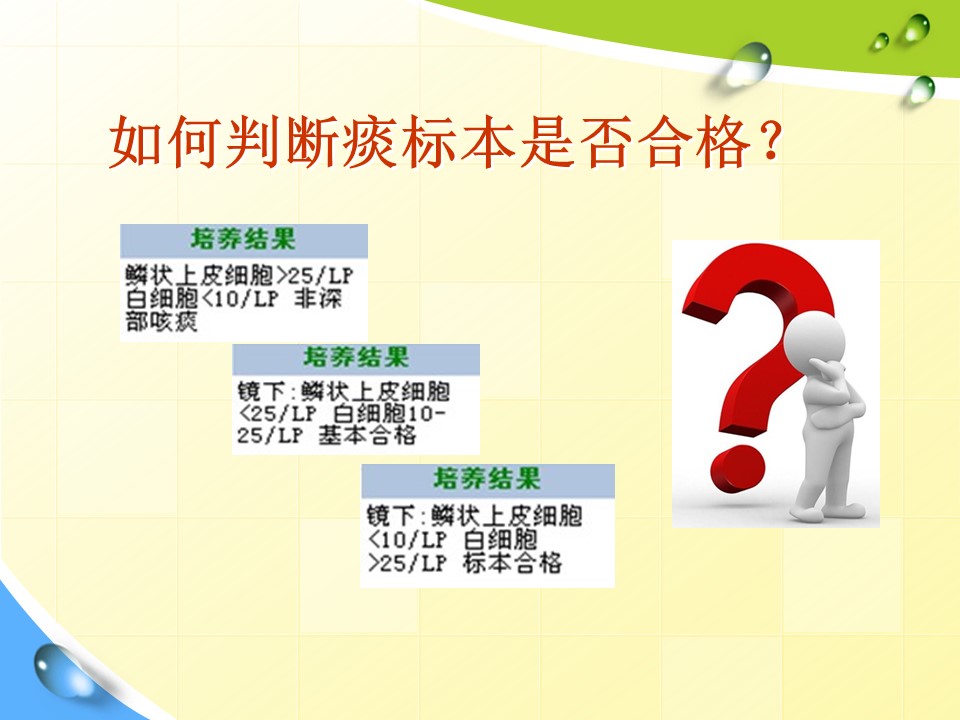 如何判断痰标本是否合格？

培养结果

鳞状上皮细胞>25/LP 白细胞<10/LP 非深部咳痰

培养结果

镜下:鳞状上皮细胞<25/LP 白细胞10-25/LP 基本合格

培养结果

镜下:鳞状上皮细胞<10/LP 白细胞>25/LP 标本合格